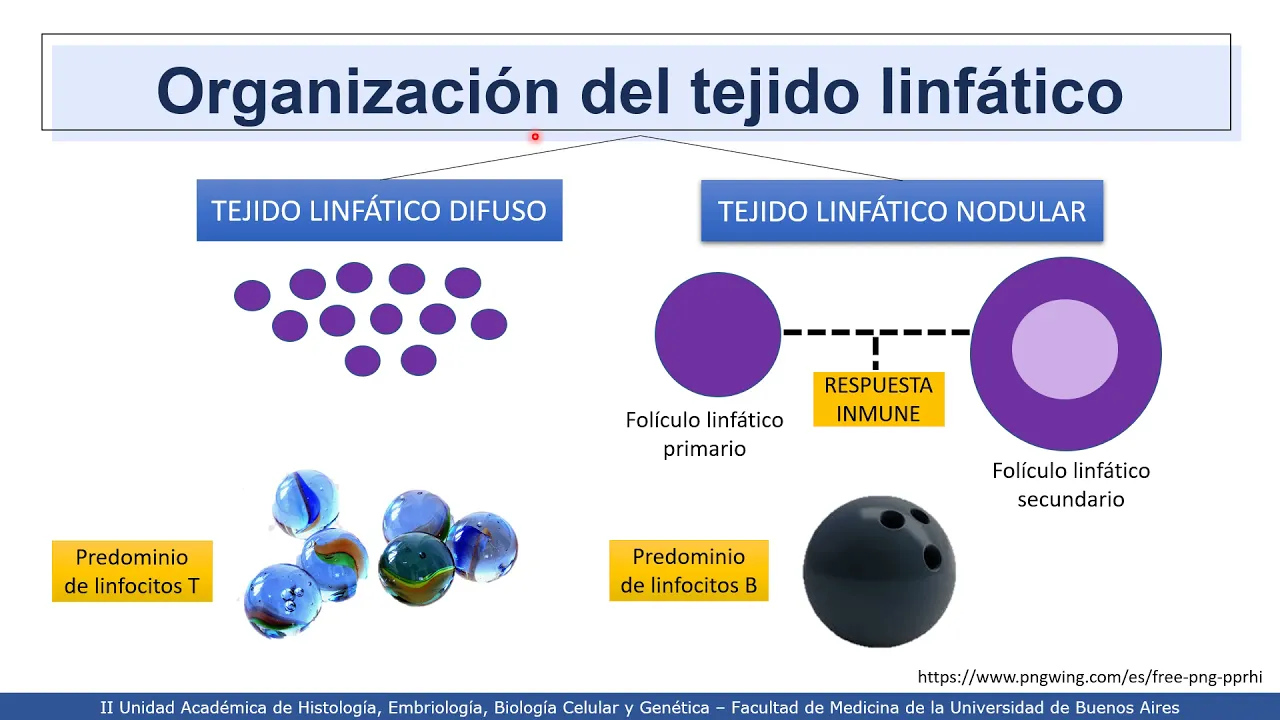 Organización del tejido linfático

TEJIDO LINFÁTICO DIFUSO

TEJIDO LINFÁTICO NODULAR

Folículo linfático primario

RESPUESTA INMUNE

Folículo linfático secundario

Predominio de linfocitos T

Predominio de linfocitos B

https://www.pngwing.com/es/free-png-pprhi

II Unidad Académica de Histología, Embriología, Biología Celular y Genética – Facultad de Medicina de la Universidad de Buenos Aires